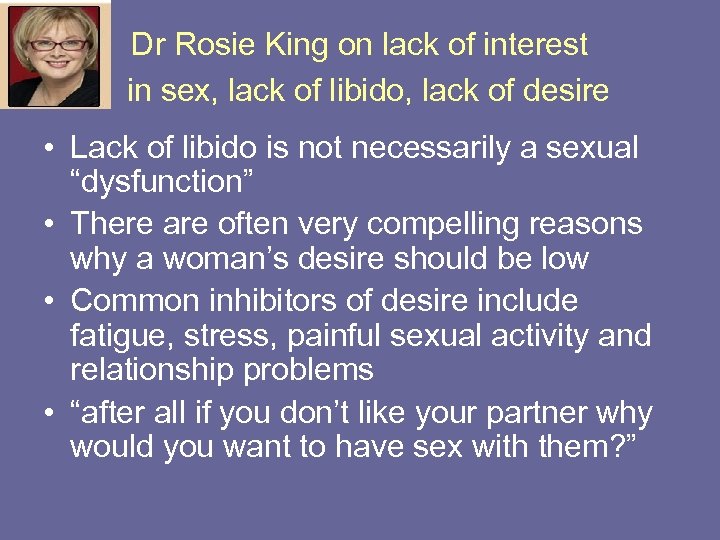 Dr Rosie King on lack of interest in sex, lack of libido, lack of desire

• Lack of libido is not necessarily a sexual “dysfunction”
• There are often very compelling reasons why a woman’s desire should be low
• Common inhibitors of desire include fatigue, stress, painful sexual activity and relationship problems
• “after all if you don’t like your partner why would you want to have sex with them?”